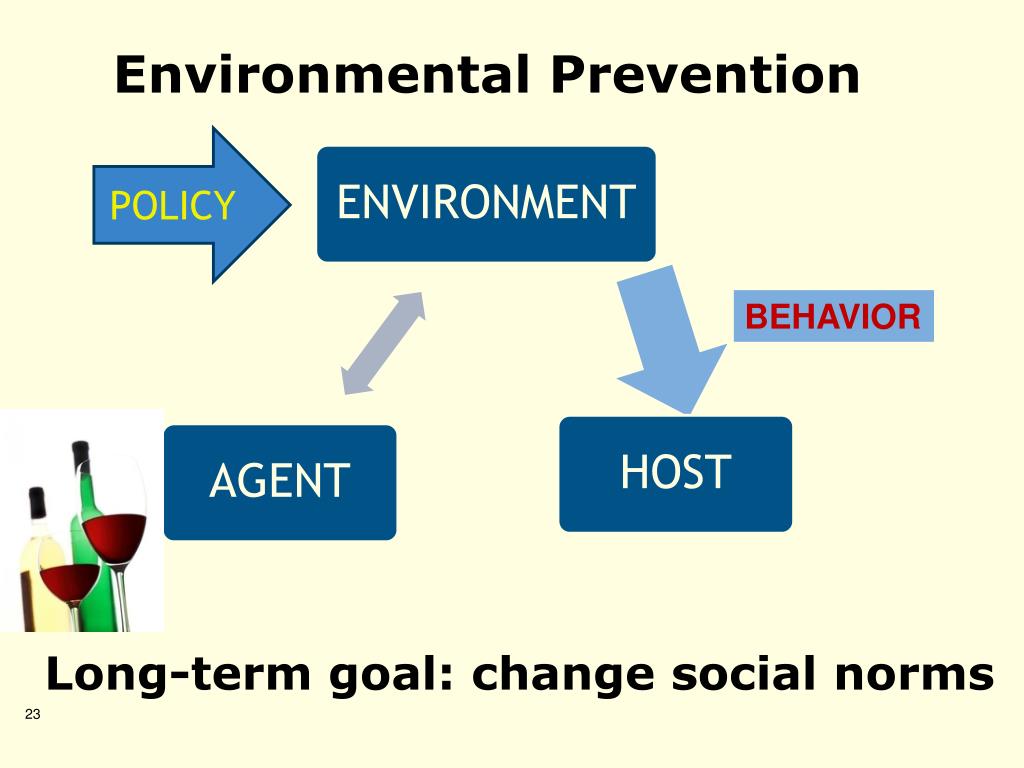 Environmental Prevention

POLICY

ENVIRONMENT

BEHAVIOR

AGENT

HOST

Long-term goal: change social norms

23